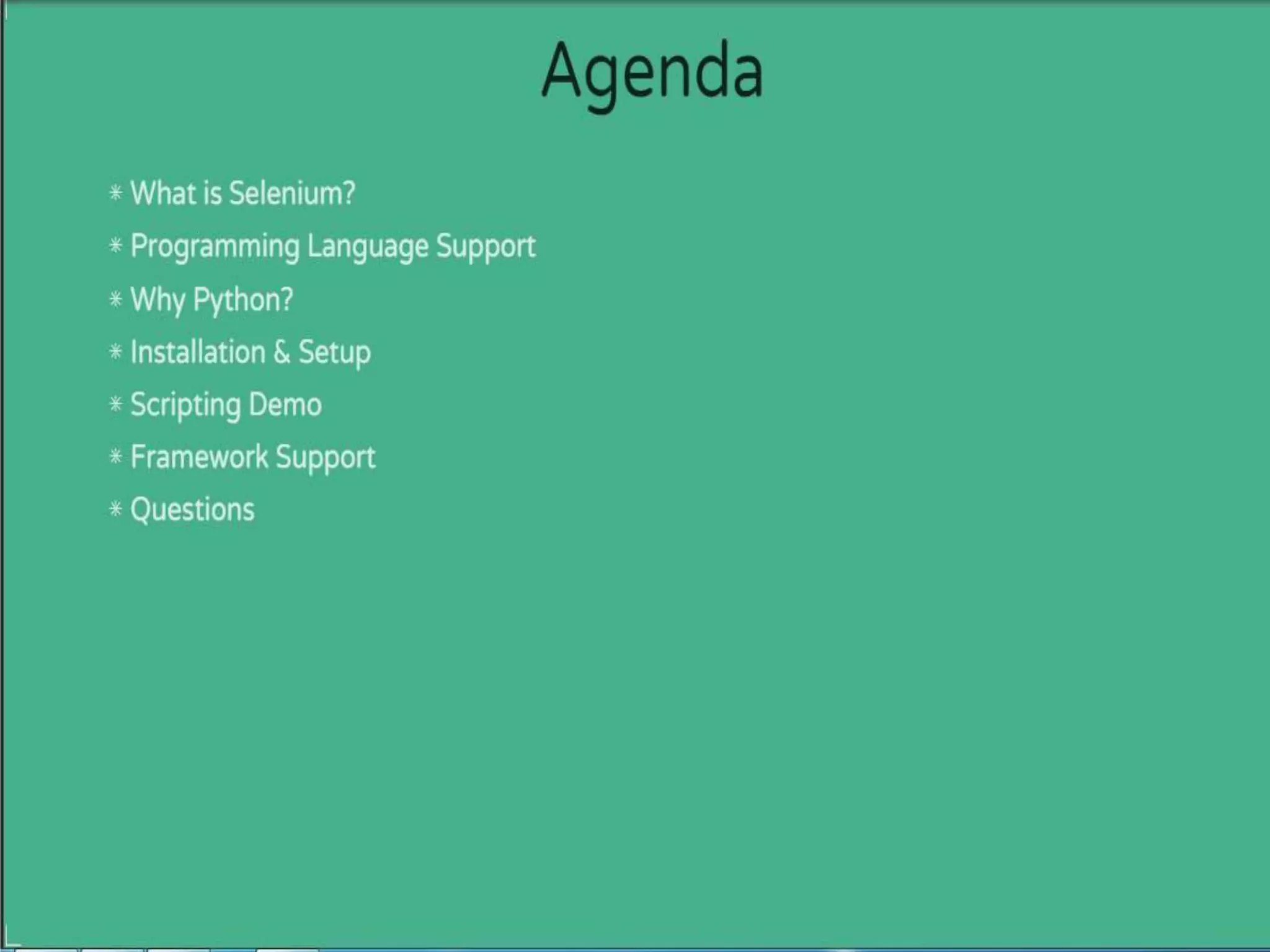 Agenda

* What is Selenium?
* Programming Language Support
* Why Python?
* Installation & Setup
* Scripting Demo
* Framework Support
* Questions